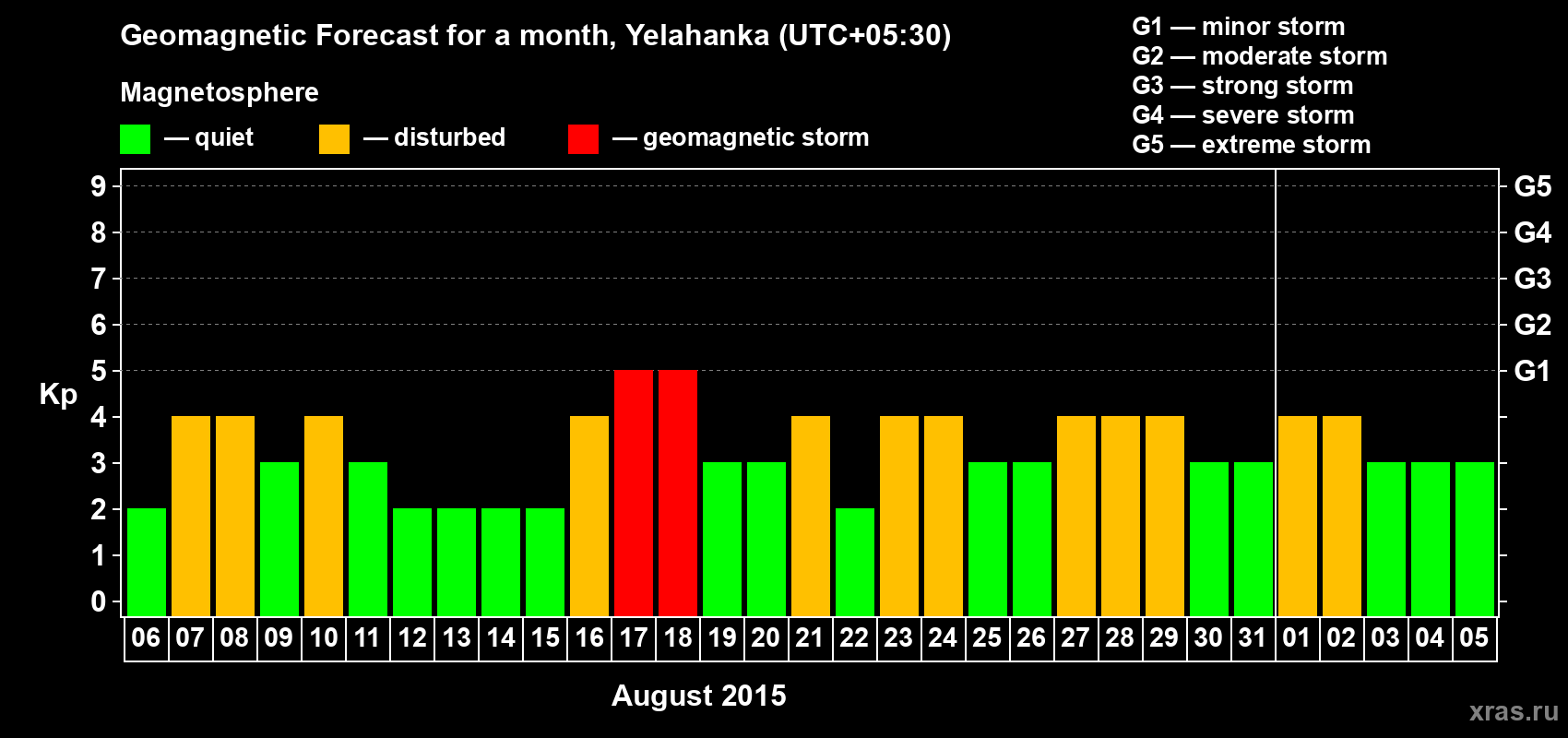 Geomagnetic Forecast for a month, Yelahanka (UTC+05:30)

Magnetosphere

— quiet — disturbed — geomagnetic storm

G1 — minor storm
G2 — moderate storm
G3 — strong storm
G4 — severe storm
G5 — extreme storm

Kp

9 8 7 6 5 4 3 2 1 0

G5 G4 G3 G2 G1

06 07 08 09 10 11 12 13 14 15 16 17 18 19 20 21 22 23 24 25 26 27 28 29 30 31 01 02 03 04 05

August 2015

xras.ru